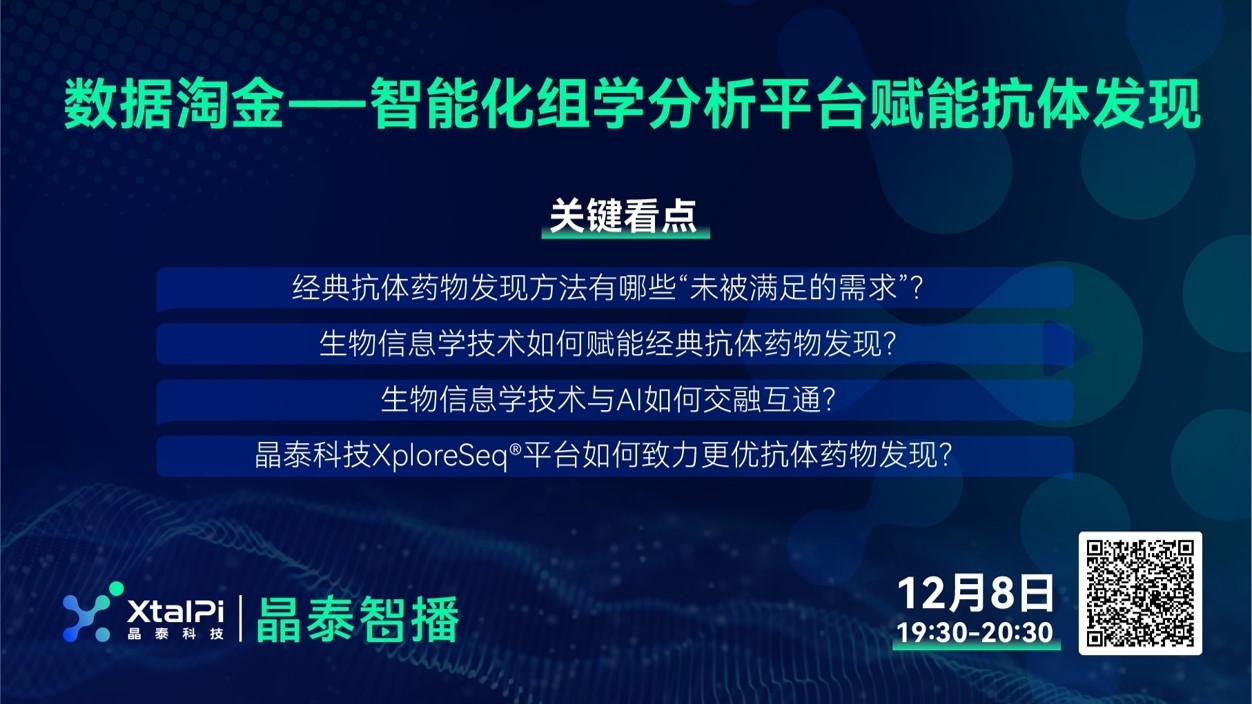 数据淘金——智能化组学分析平台赋能抗体发现

关键看点

经典抗体药物发现方法有哪些“未被满足的需求”？

生物信息学技术如何赋能经典抗体药物发现？

生物信息学技术与AI如何交融互通？

晶泰科技XploreSeq®平台如何致力更优抗体药物发现？

XtalPi 晶泰科技 | 晶泰智播

12月8日
19:30-20:30